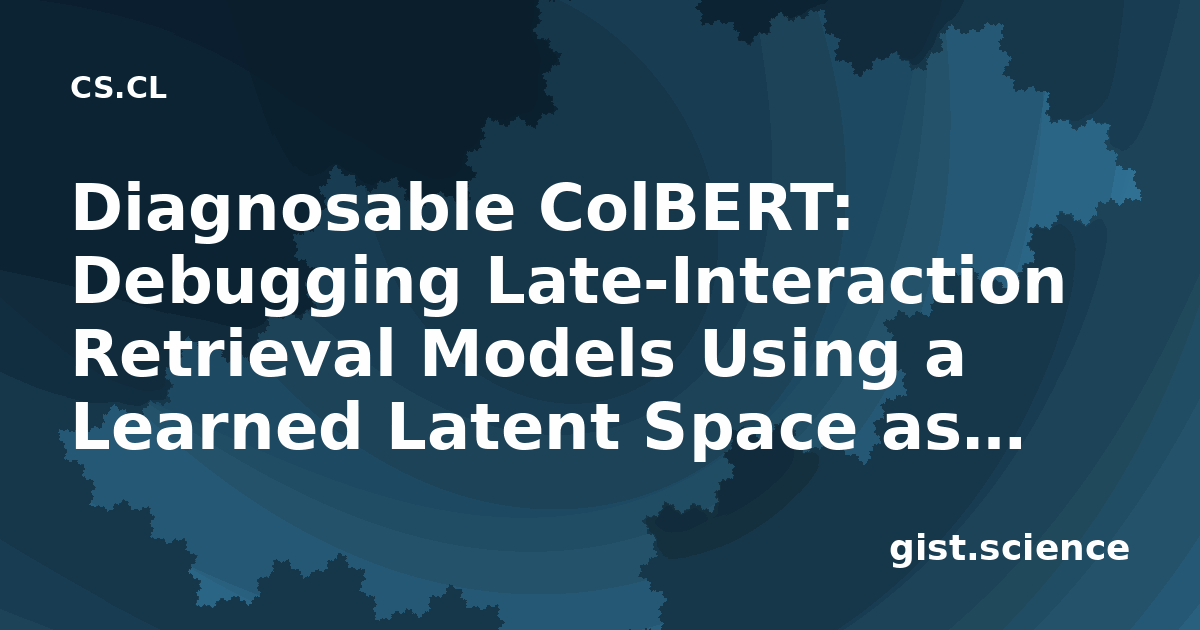 CS.CL

Diagnosable ColBERT: Debugging Late-Interaction Retrieval Models Using a Learned Latent Space as...

gist.science